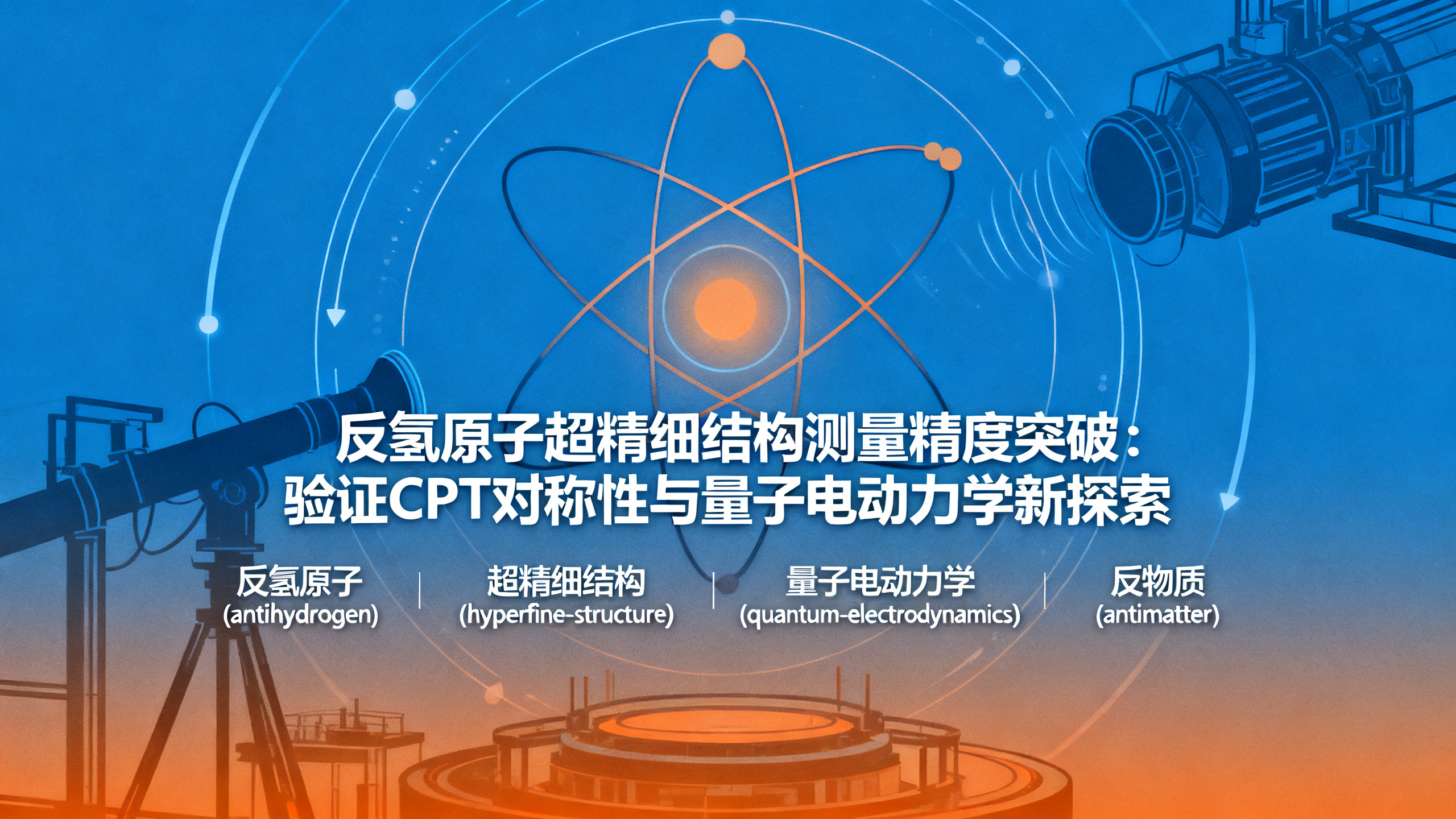 反氢原子超精细结构测量精度突破：
验证CPT对称性与量子电动力学新探索

反氢原子
(antihydrogen)

超精细结构
(hyperfine-structure)

量子电动力学
(quantum-electrodynamics)

反物质
(antimatter)